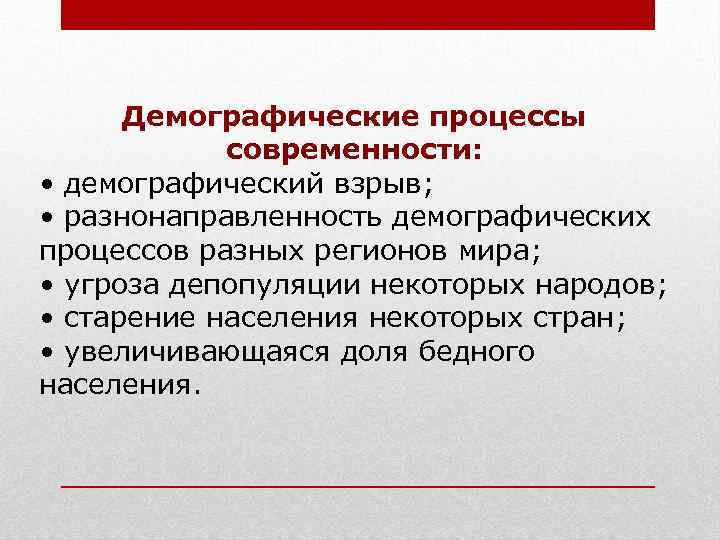 Демографические процессы современности:

• демографический взрыв;
• разнонаправленность демографических процессов разных регионов мира;
• угроза депопуляции некоторых народов;
• старение населения некоторых стран;
• увеличивающаяся доля бедного населения.